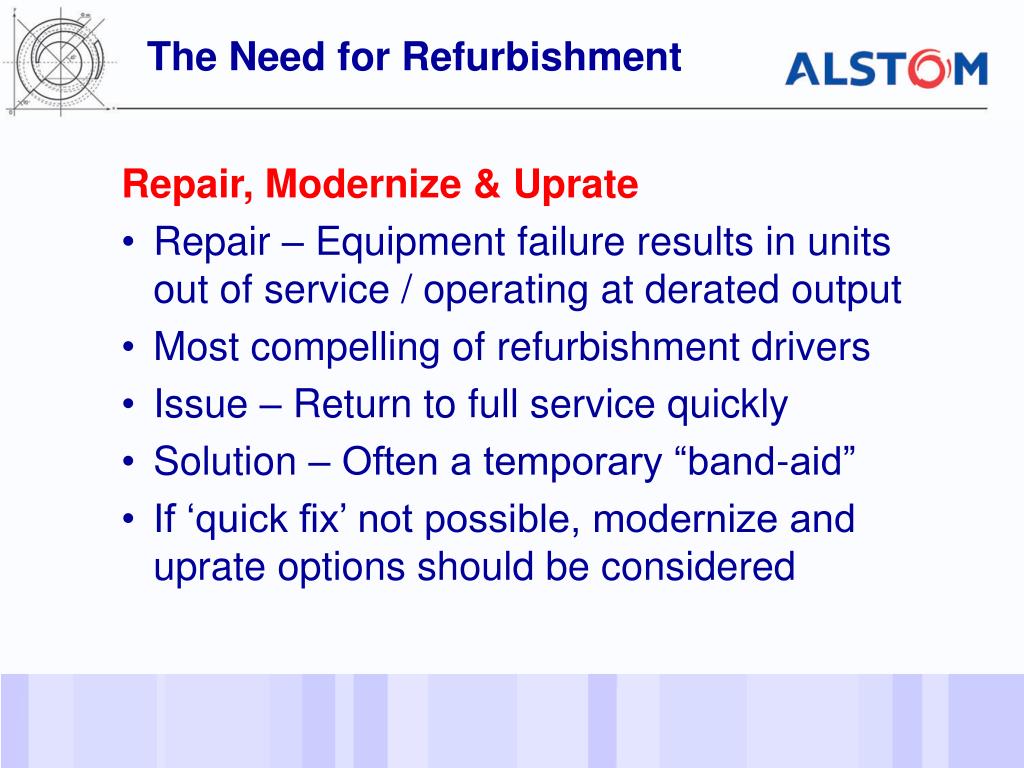 The Need for Refurbishment

ALSTOM

Repair, Modernize & Uprate

• Repair – Equipment failure results in units out of service / operating at derated output
• Most compelling of refurbishment drivers
• Issue – Return to full service quickly
• Solution – Often a temporary “band-aid”
• If ‘quick fix’ not possible, modernize and uprate options should be considered